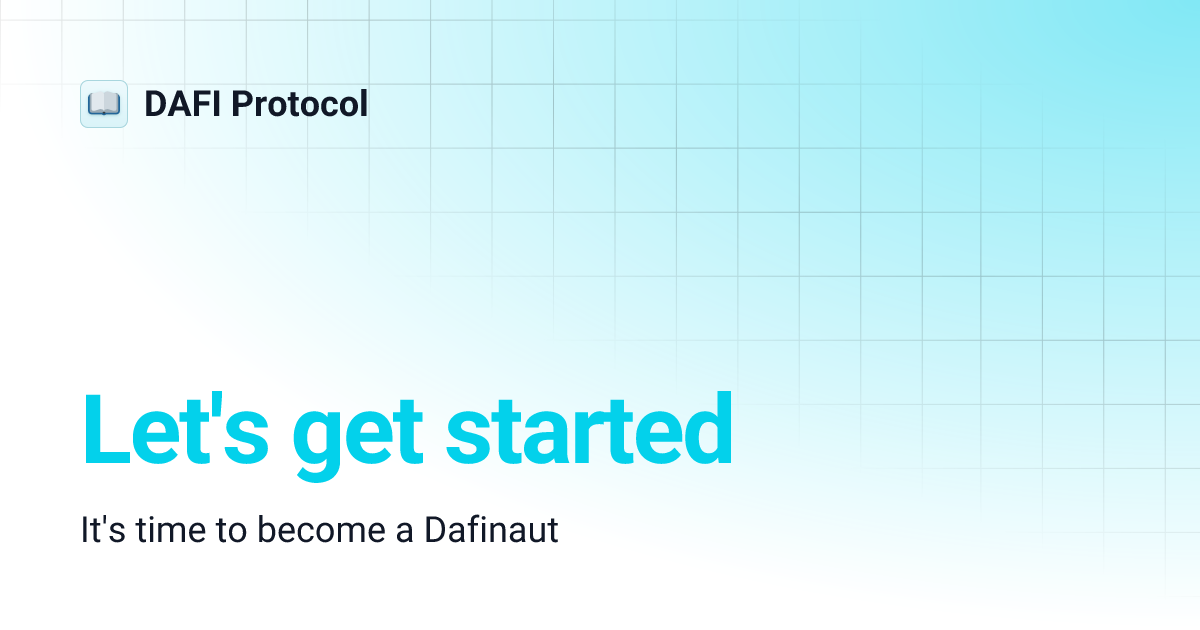 DAFI Protocol

Let's get started

It's time to become a Dafinaut